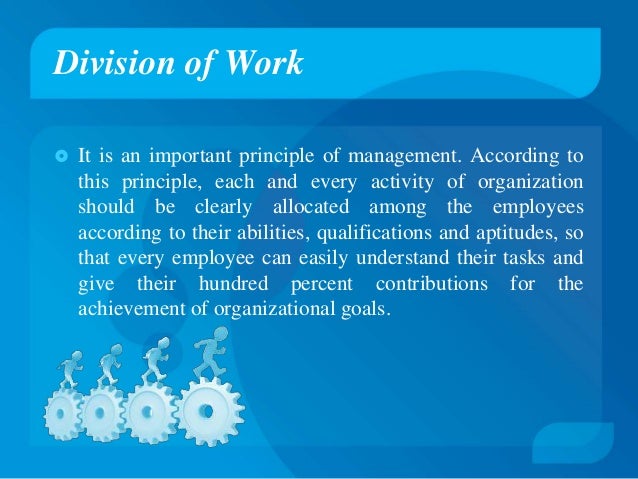 Division of Work

It is an important principle of management. According to this principle, each and every activity of organization should be clearly allocated among the employees according to their abilities, qualifications and aptitudes, so that every employee can easily understand their tasks and give their hundred percent contributions for the achievement of organizational goals.